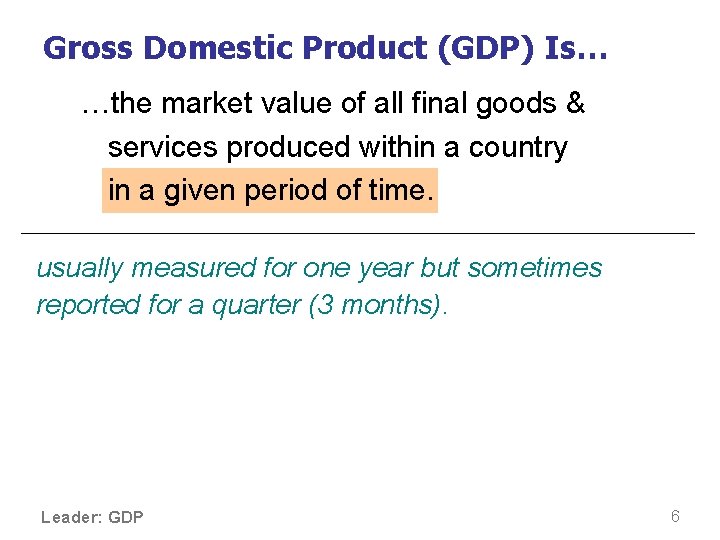 Gross Domestic Product (GDP) Is…

…the market value of all final goods & services produced within a country in a given period of time.

usually measured for one year but sometimes reported for a quarter (3 months).

Leader: GDP

6